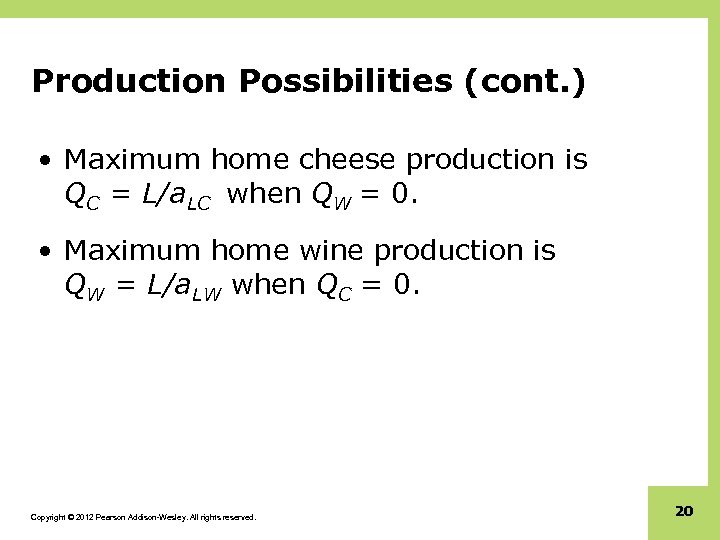 Production Possibilities (cont.)

• Maximum home cheese production is $Q_C = L/a_{LC}$ when $Q_W = 0$.

• Maximum home wine production is $Q_W = L/a_{LW}$ when $Q_C = 0$.

Copyright © 2012 Pearson Addison-Wesley. All rights reserved.

20